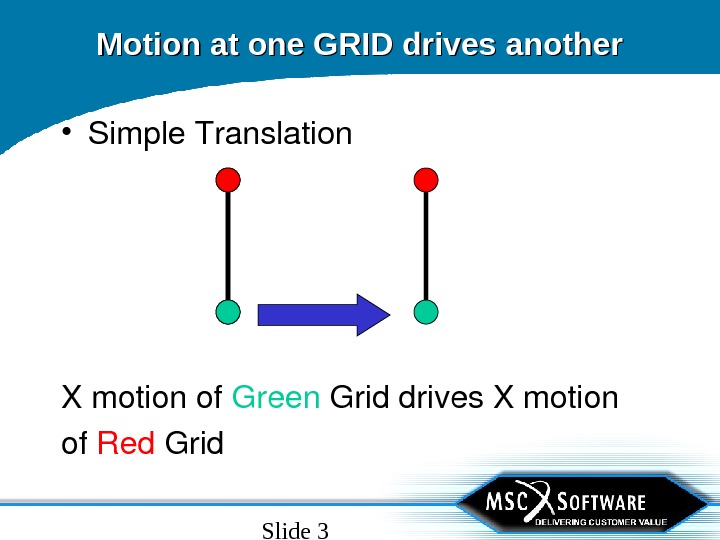 Motion at one GRID drives another

• Simple Translation

X motion of Green Grid drives X motion of Red Grid

MSC SOFTWARE
DELIVERING CUSTOMER VALUE

Slide 3